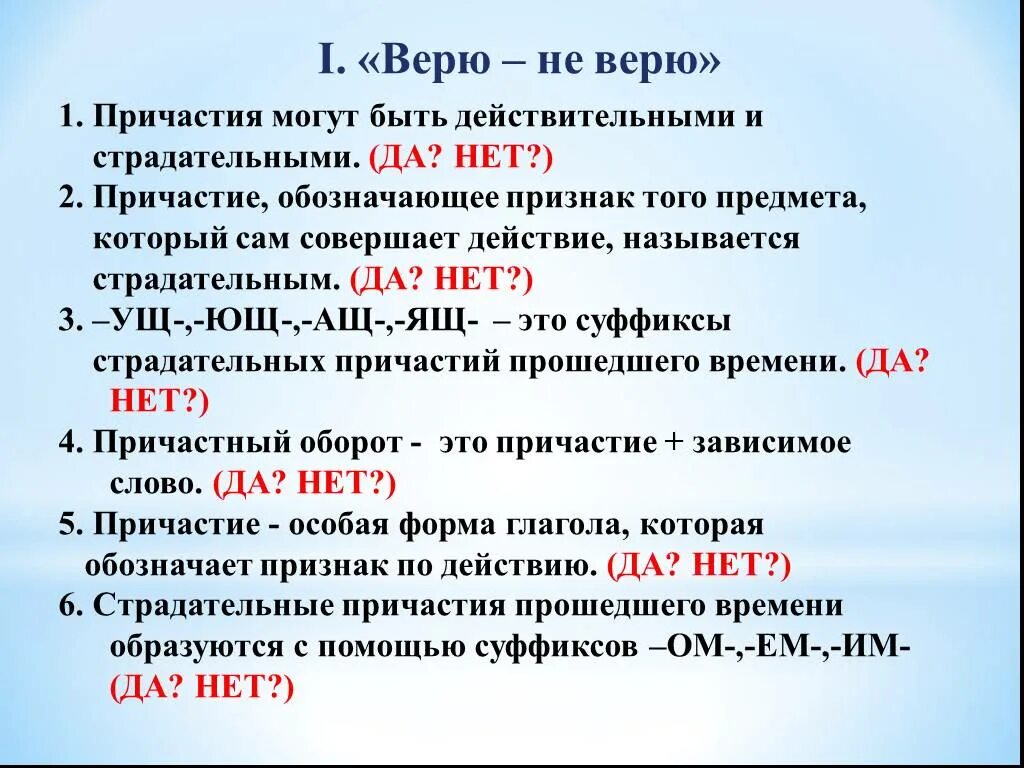 I. «Верю – не верю»

1. Причастия могут быть действительными и страдательными. (ДА? НЕТ?)

2. Причастие, обозначающее признак того предмета, который сам совершает действие, называется страдательным. (ДА? НЕТ?)

3. –УЩ-,-ЮЩ-,-АЩ-,-ЯЩ- – это суффиксы страдательных причастий прошедшего времени. (ДА? НЕТ?)

4. Причастный оборот - это причастие + зависимое слово. (ДА? НЕТ?)

5. Причастие - особая форма глагола, которая обозначает признак по действию. (ДА? НЕТ?)

6. Страдательные причастия прошедшего времени образуются с помощью суффиксов –ОМ-,-ЕМ-,-ИМ- (ДА? НЕТ?)